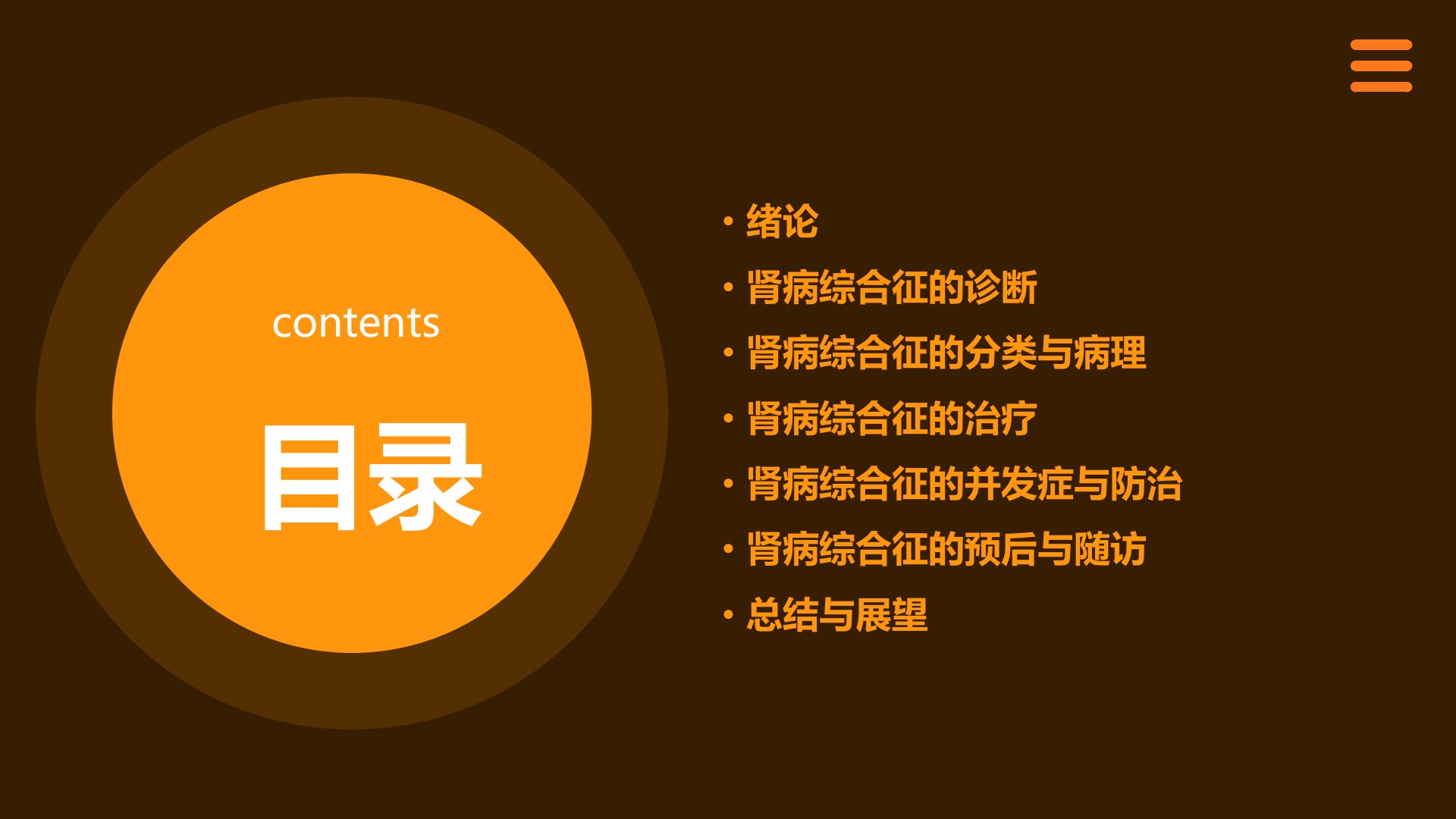 contents

目录

• 绪论
• 肾病综合征的诊断
• 肾病综合征的分类与病理
• 肾病综合征的治疗
• 肾病综合征的并发症与防治
• 肾病综合征的预后与随访
• 总结与展望